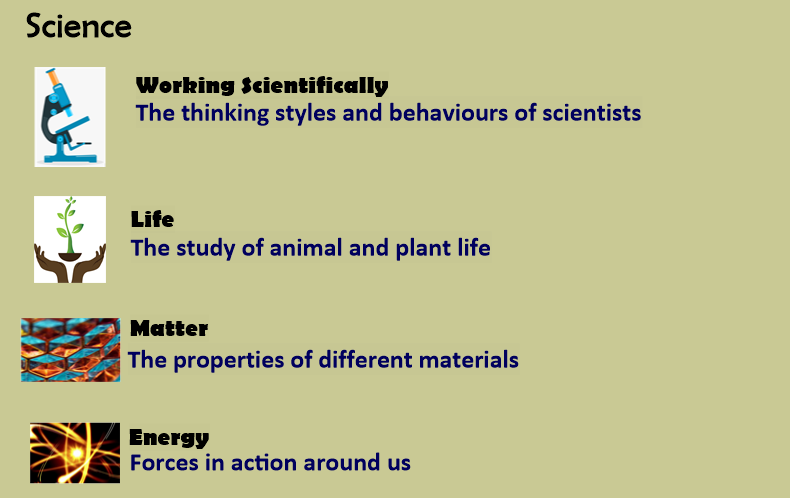 Science

Working Scientifically
The thinking styles and behaviours of scientists

Life
The study of animal and plant life

Matter
The properties of different materials

Energy
Forces in action around us